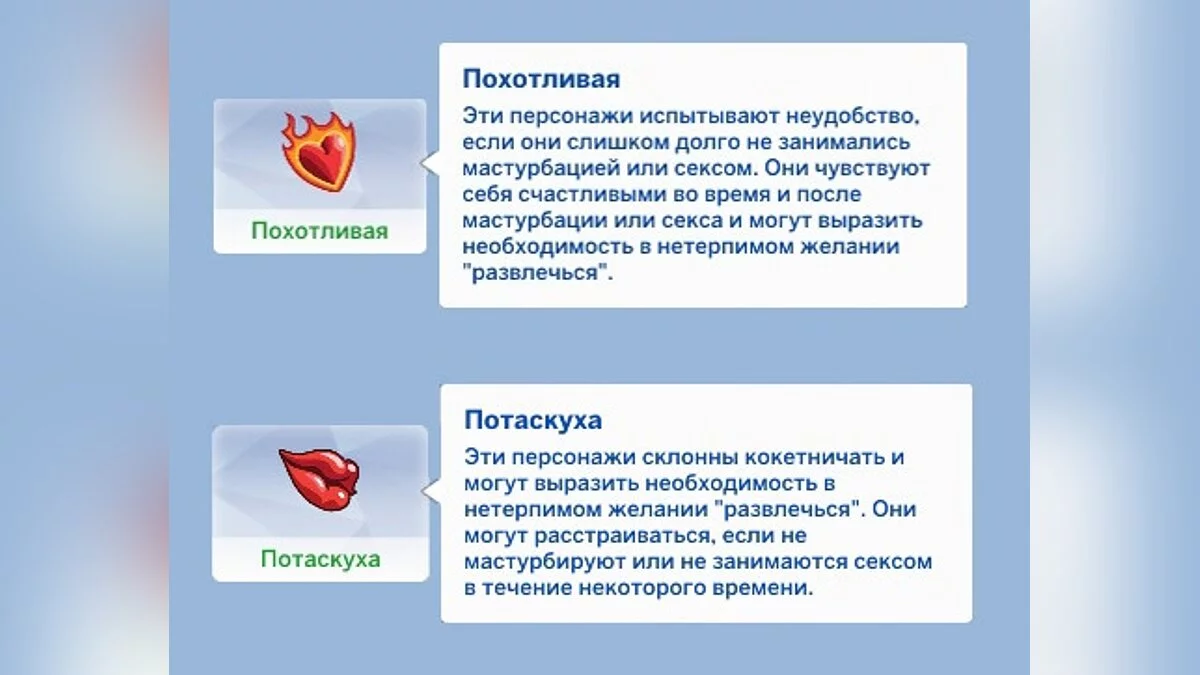 Похотливая

Похотливая
Эти персонажи испытывают неудобство, если они слишком долго не занимались мастурбацией или сексом. Они чувствуют себя счастливыми во время и после мастурбации или секса и могут выразить необходимость в нетерпимом желании "развлечься".

Потаскуха

Потаскуха
Эти персонажи склонны кокетничать и могут выразить необходимость в нетерпимом желании "развлечься". Они могут расстраиваться, если не мастурбируют или не занимаются сексом в течение некоторого времени.